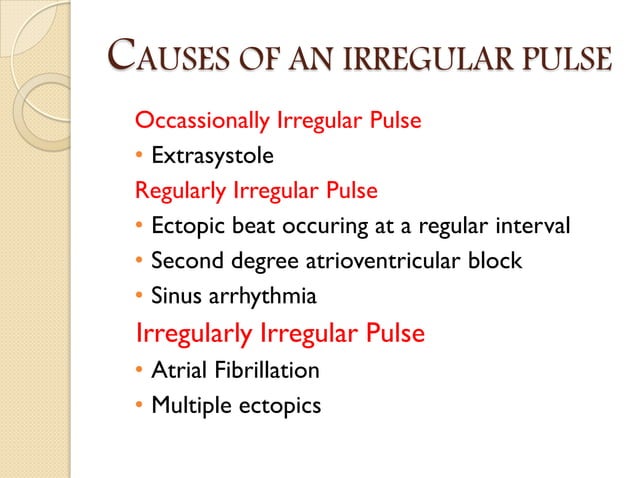 CAUSES OF AN IRREGULAR PULSE

Occassionally Irregular Pulse

• Extrasystole

Regularly Irregular Pulse

• Ectopic beat occuring at a regular interval
• Second degree atrioventricular block
• Sinus arrhythmia

Irregularly Irregular Pulse

• Atrial Fibrillation
• Multiple ectopics